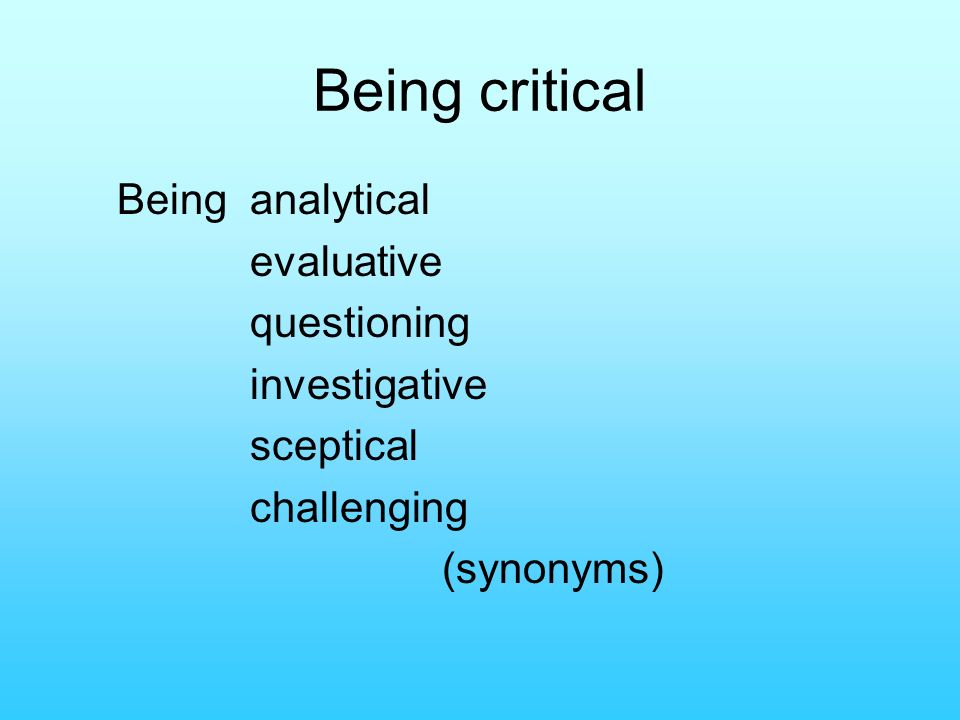 Being critical

Being analytical
evaluative
questioning
investigative
sceptical
challenging
(synonyms)